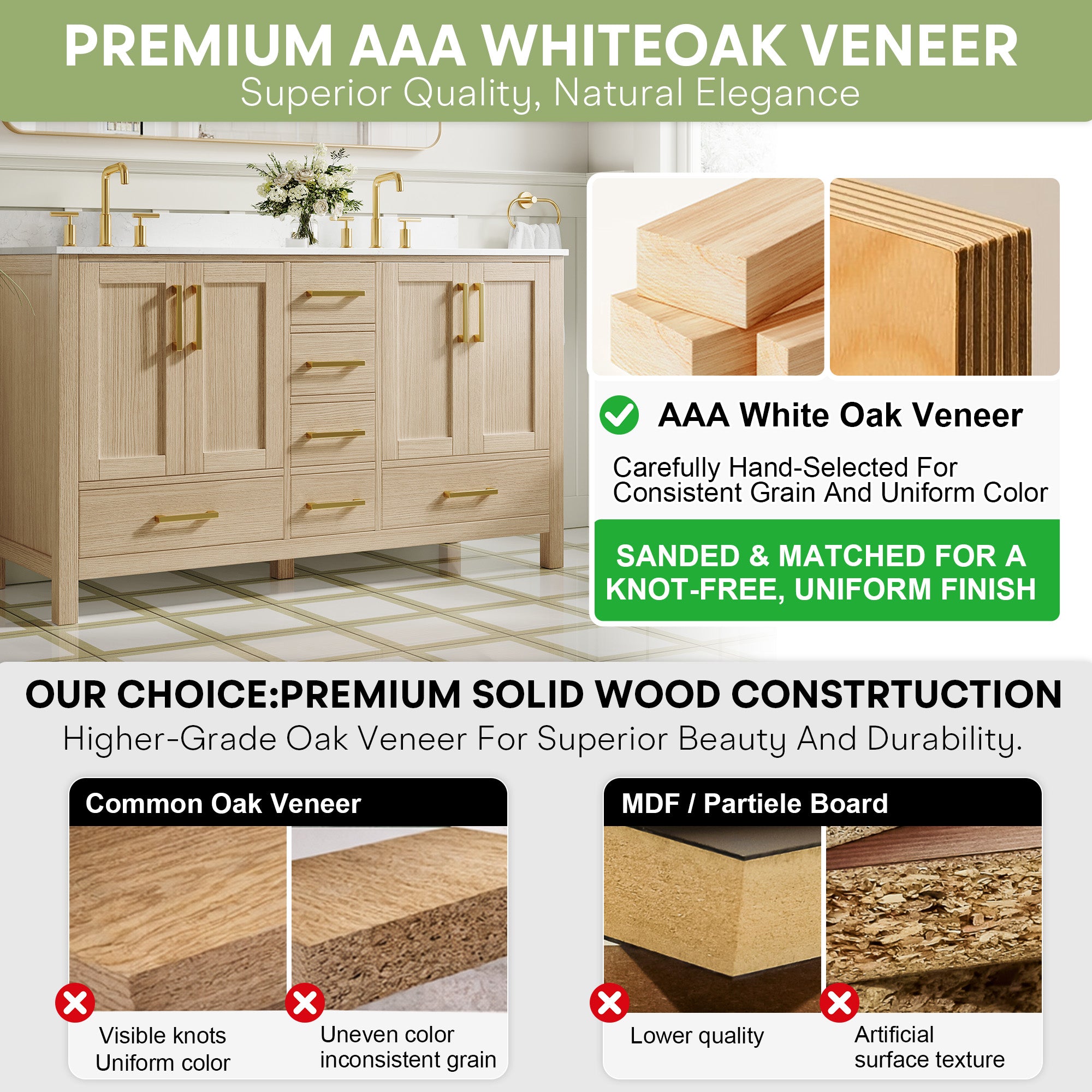 PREMIUM AAA WHITEOAK VENEER
Superior Quality, Natural Elegance

AAA White Oak Veneer

Carefully Hand-Selected For Consistent Grain And Uniform Color

SANDED & MATCHED FOR A KNOT-FREE, UNIFORM FINISH

OUR CHOICE:PREMIUM SOLID WOOD CONSTRTUCTION
Higher-Grade Oak Veneer For Superior Beauty And Durability.

Common Oak Veneer

Visible knots
Uniform color

Uneven color
inconsistent grain

MDF / Partiele Board

Lower quality

Artificial
surface texture